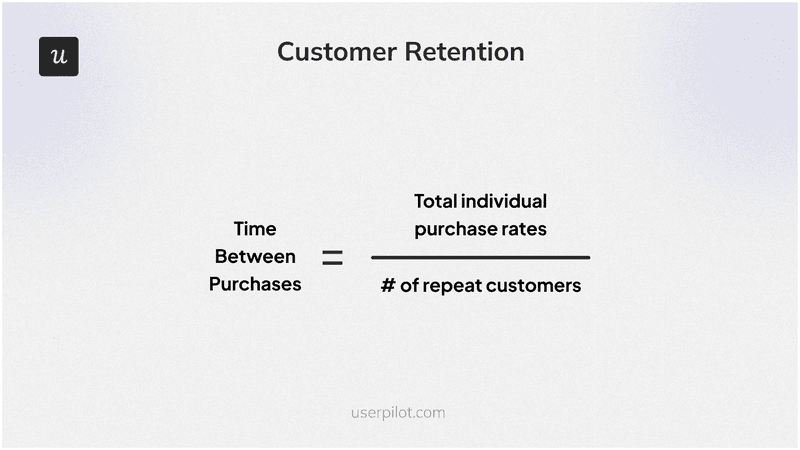 u

Customer Retention

$\text{Time Between Purchases} = \frac{\text{Total individual purchase rates}}{\text{\# of repeat customers}}$

userpilot.com